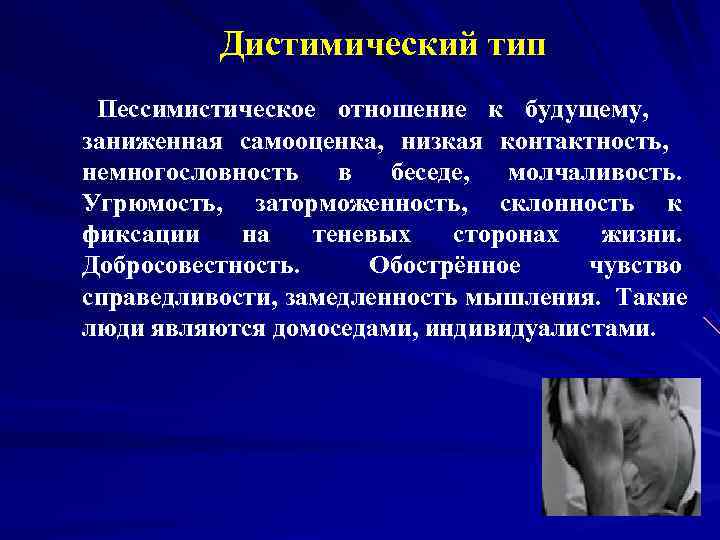 Дистимический тип

Пессимистическое отношение к будущему, заниженная самооценка, низкая контактность, немногословность в беседе, молчаливость. Угрюмость, заторможенность, склонность к фиксации на теневых сторонах жизни. Добросовестность. Обострённое чувство справедливости, замедленность мышления. Такие люди являются домоседами, индивидуалистами.